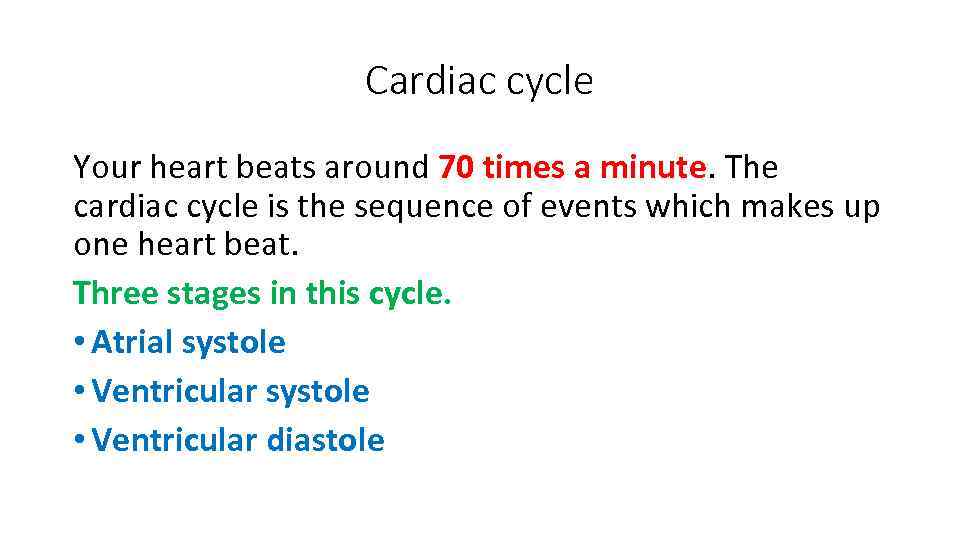 Cardiac cycle

Your heart beats around 70 times a minute. The cardiac cycle is the sequence of events which makes up one heart beat.

Three stages in this cycle.

• Atrial systole
• Ventricular systole
• Ventricular diastole